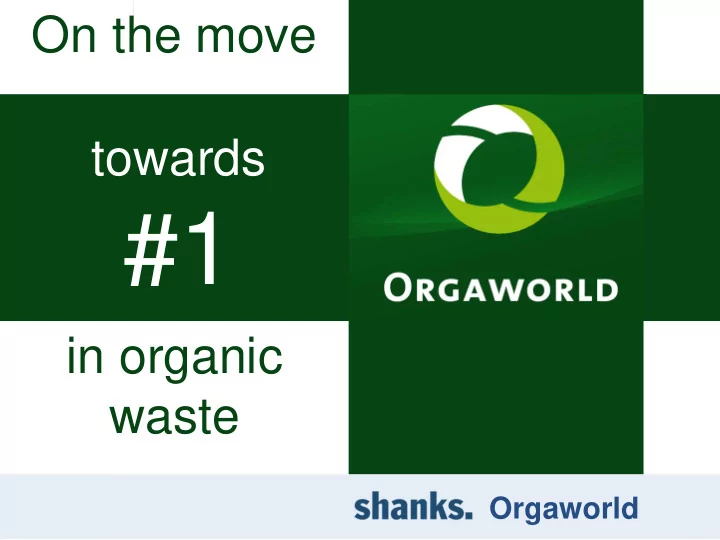 On the move

towards

#1

in organic waste

ORGAWORLD

shanks. Orgaworld